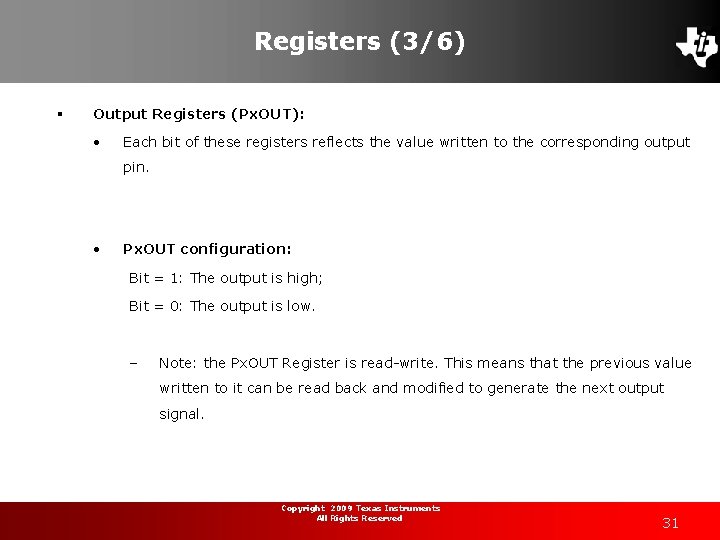 Registers (3/6)

▪ Output Registers (PxOUT):

• Each bit of these registers reflects the value written to the corresponding output pin.

• PxOUT configuration:

Bit = 1: The output is high;

Bit = 0: The output is low.

– Note: the PxOUT Register is read-write. This means that the previous value written to it can be read back and modified to generate the next output signal.

Copyright 2009 Texas Instruments
All Rights Reserved

31